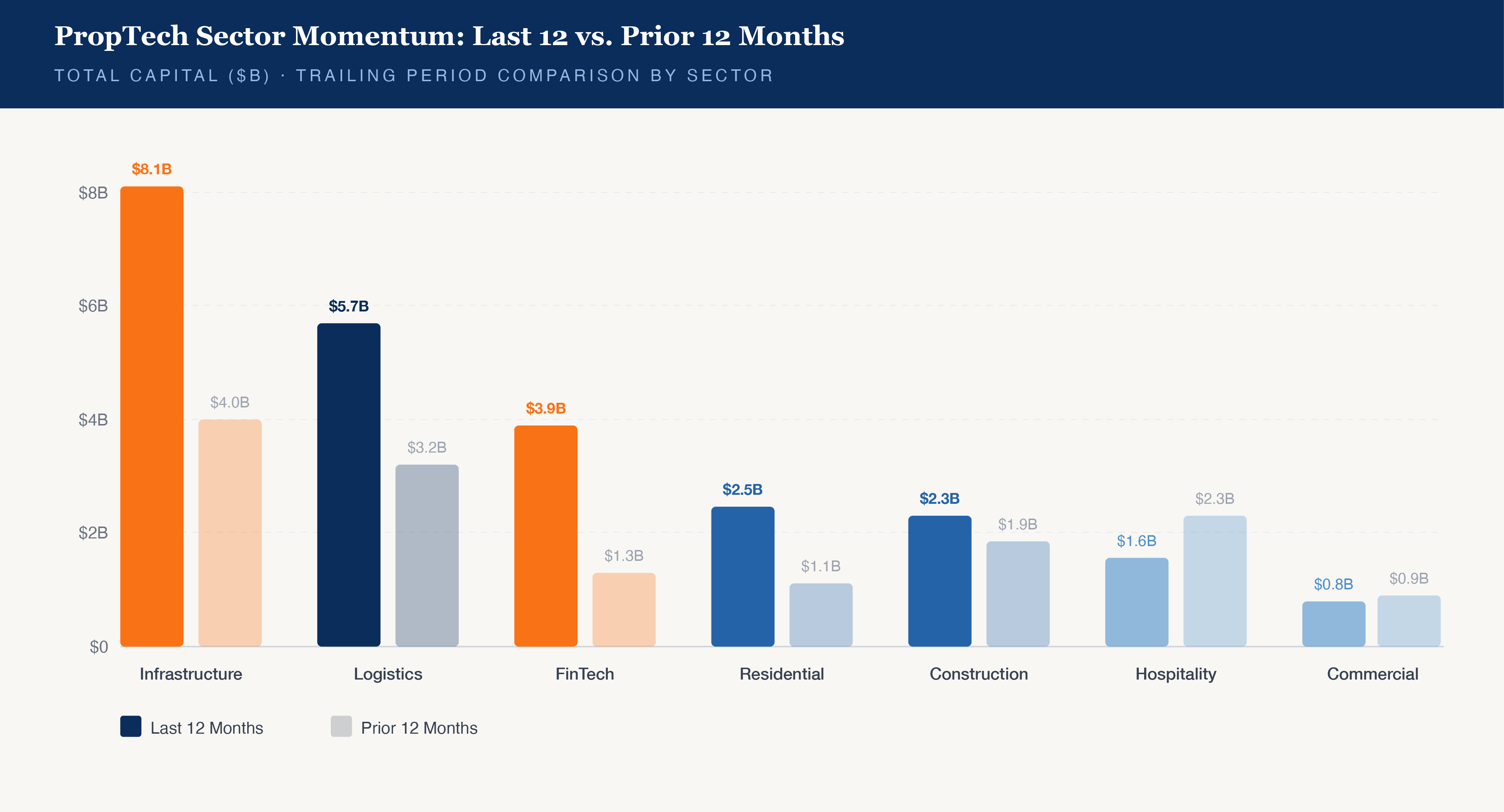 PropTech Sector Momentum: Last 12 vs. Prior 12 Months

TOTAL CAPITAL ($B) · TRAILING PERIOD COMPARISON BY SECTOR

$8B
$6B
$4B
$2B
$0

$8.1B
$4.0B
$5.7B
$3.2B
$3.9B
$1.3B
$2.5B
$1.1B
$2.3B
$1.9B
$1.6B
$2.3B
$0.8B
$0.9B

Infrastructure
Logistics
FinTech
Residential
Construction
Hospitality
Commercial

Last 12 Months
Prior 12 Months